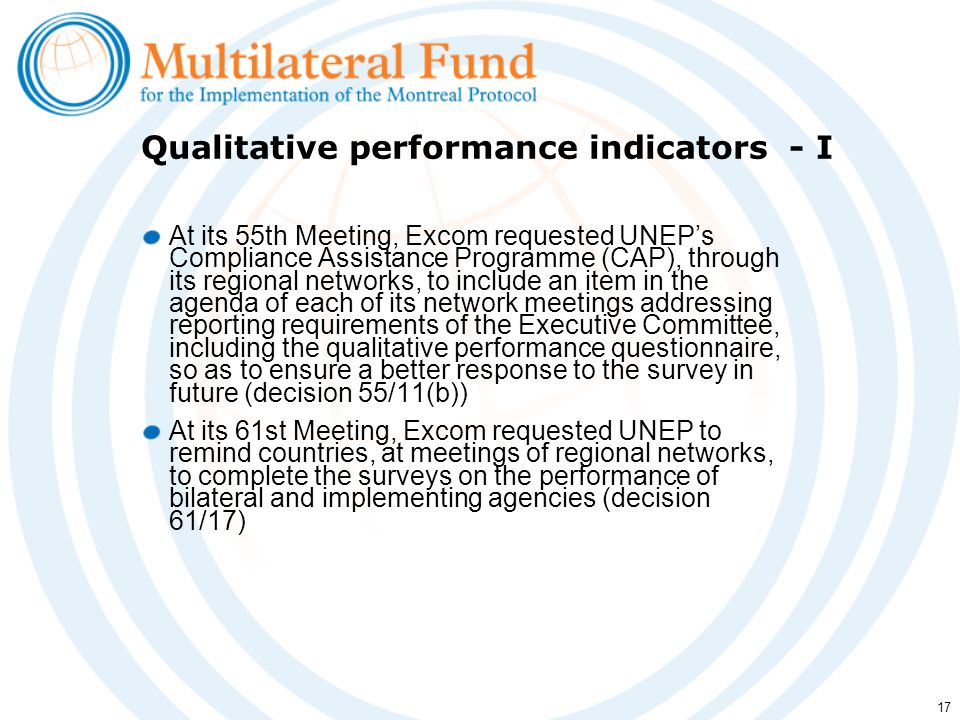 Multilateral Fund
for the Implementation of the Montreal Protocol

Qualitative performance indicators - I

At its 55th Meeting, Excom requested UNEP's Compliance Assistance Programme (CAP), through its regional networks, to include an item in the agenda of each of its network meetings addressing reporting requirements of the Executive Committee, including the qualitative performance questionnaire, so as to ensure a better response to the survey in future (decision 55/11(b))

At its 61st Meeting, Excom requested UNEP to remind countries, at meetings of regional networks, to complete the surveys on the performance of bilateral and implementing agencies (decision 61/17)

17